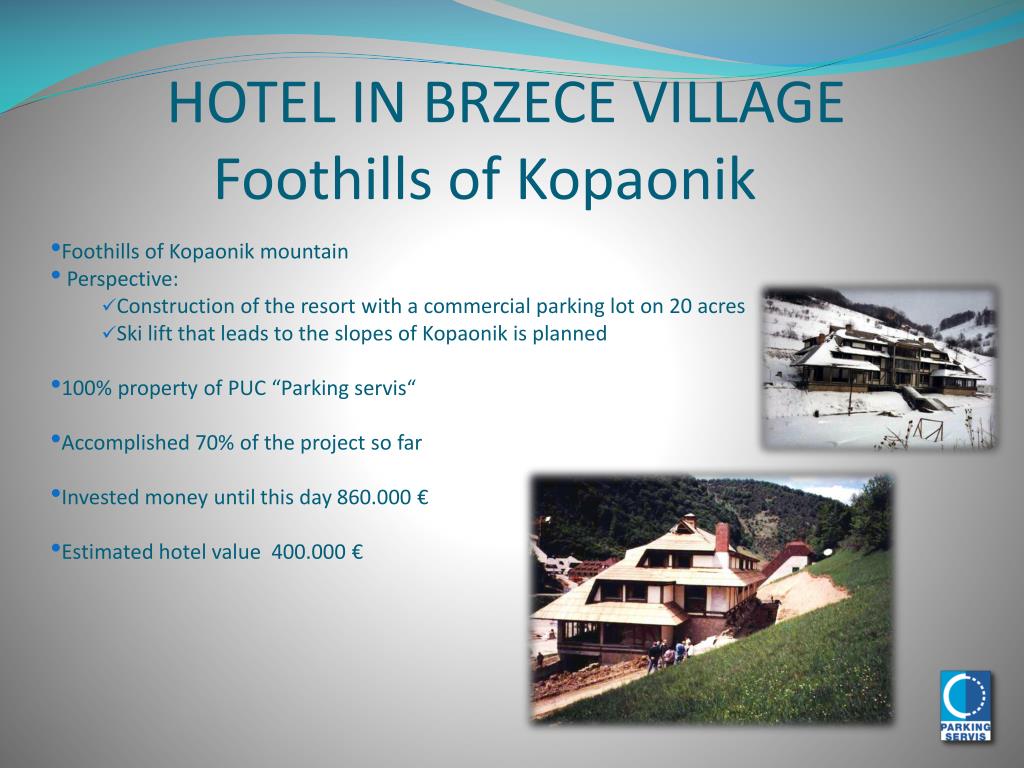 HOTEL IN BRZECE VILLAGE
Foothills of Kopaonik

•Foothills of Kopaonik mountain
• Perspective:
✓Construction of the resort with a commercial parking lot on 20 acres
✓Ski lift that leads to the slopes of Kopaonik is planned

•100% property of PUC “Parking servis“

•Accomplished 70% of the project so far

•Invested money until this day 860.000 €

•Estimated hotel value 400.000 €

PARKING SERVIS